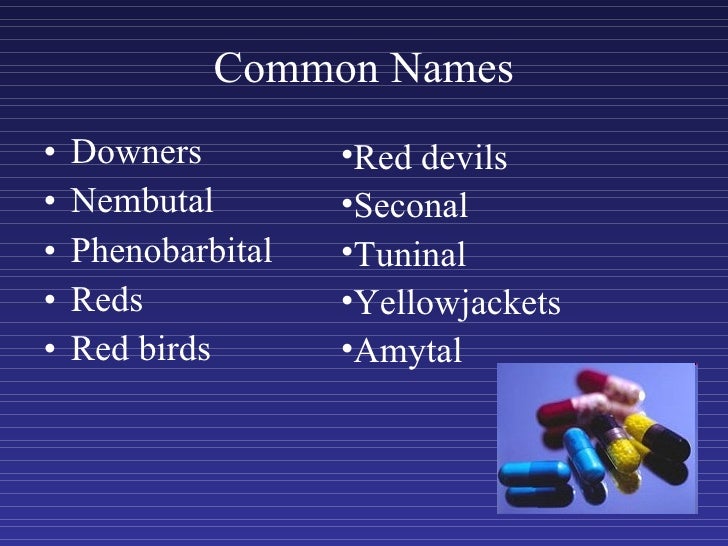 Common Names

• Downers
• Nembutal
• Phenobarbital
• Reds
• Red birds

•Red devils
•Seconal
•Tuninal
•Yellowjackets
•Amytal